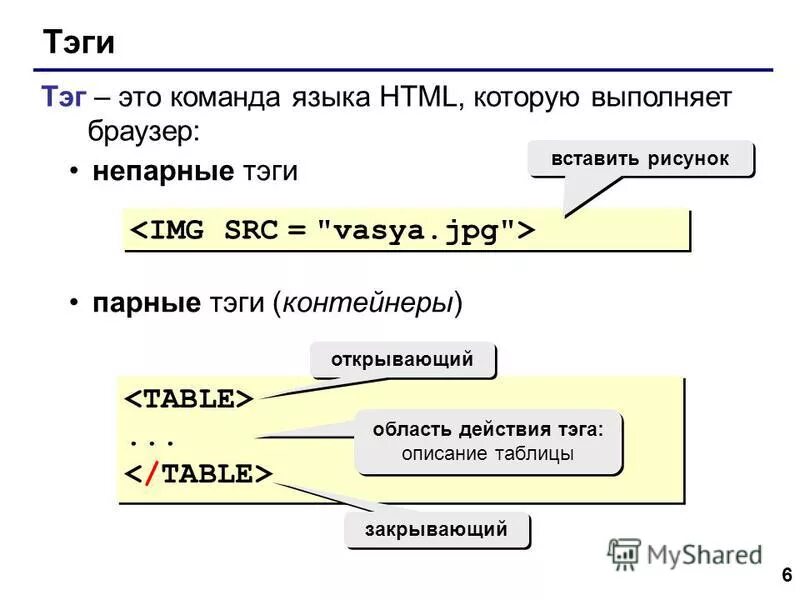 Тэги

Тэг – это команда языка HTML, которую выполняет браузер:

• непарные тэги

вставить рисунок

<IMG SRC = "vasya.jpg">

• парные тэги (контейнеры)

открывающий

<TABLE>
...
</TABLE>

область действия тэга: описание таблицы

закрывающий

MyShared

6